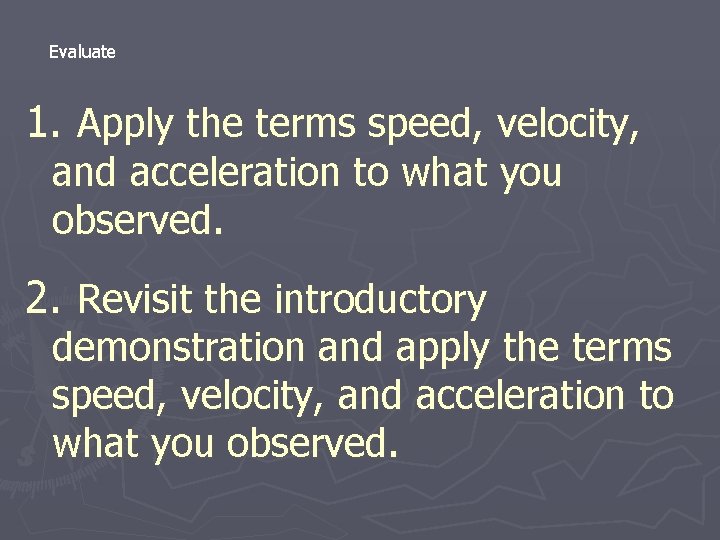 Evaluate

1. Apply the terms speed, velocity, and acceleration to what you observed.

2. Revisit the introductory demonstration and apply the terms speed, velocity, and acceleration to what you observed.